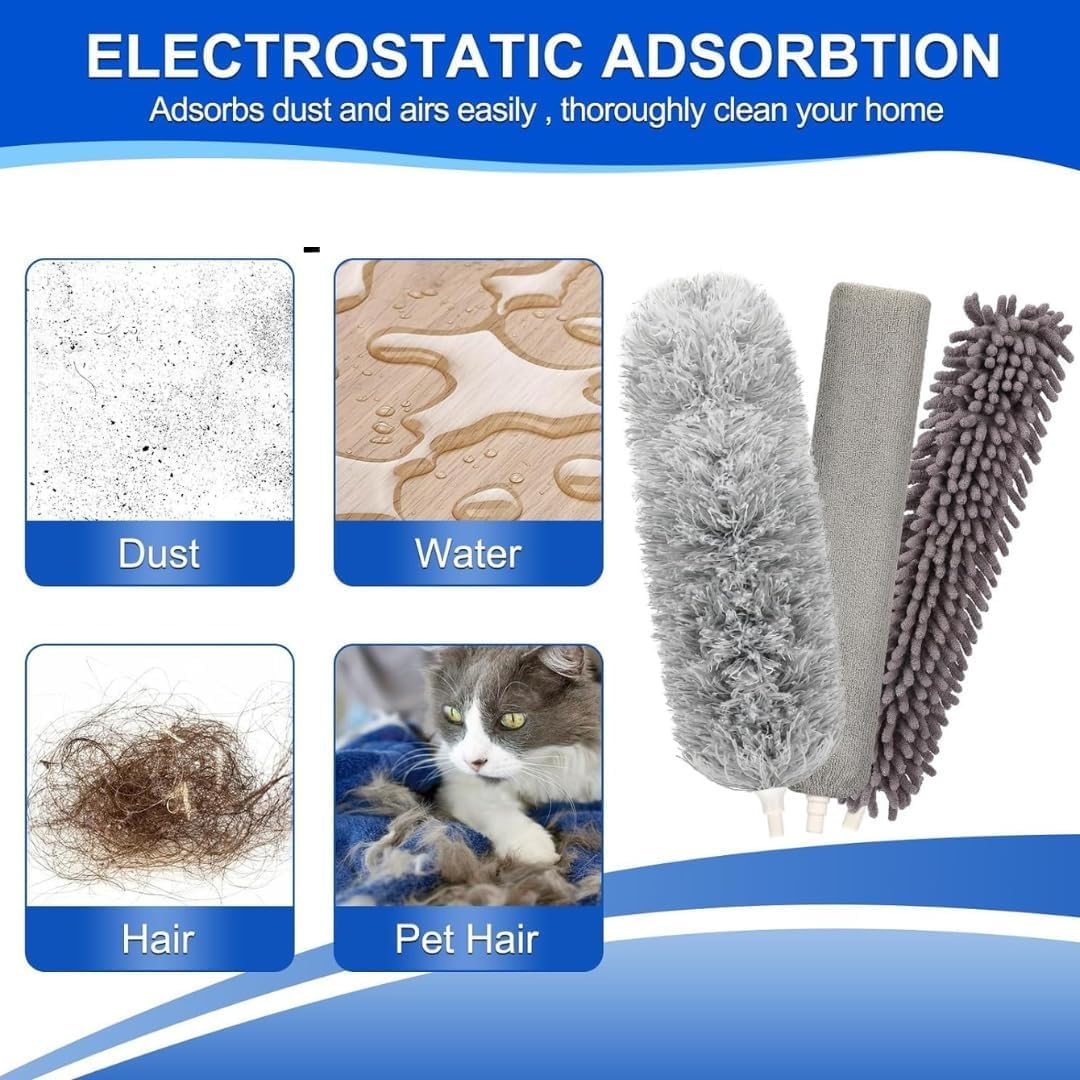 ELECTROSTATIC ADSORBTION
Adsorbs dust and airs easily , thoroughly clean your home

Dust

Water

Hair

Pet Hair